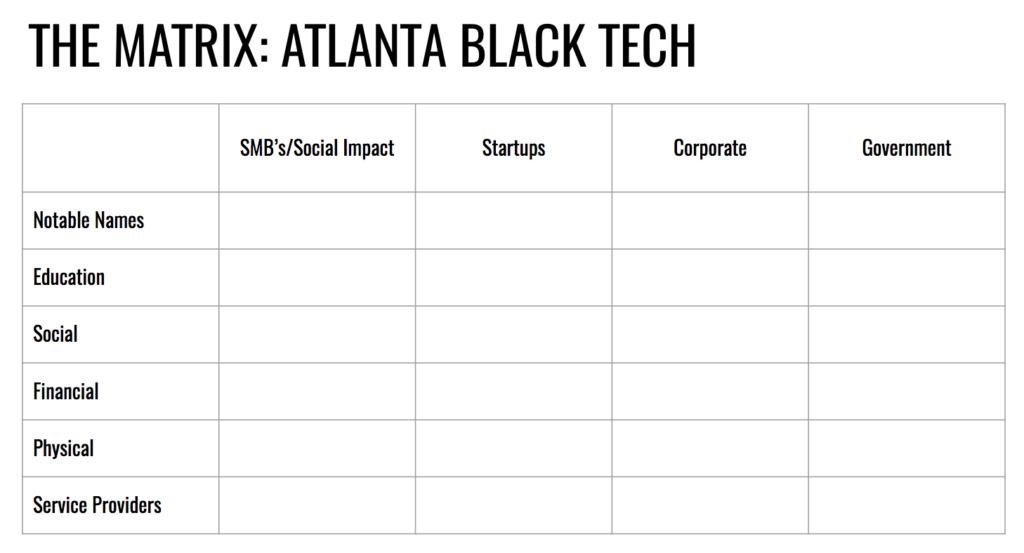 THE MATRIX: ATLANTA BLACK TECH

| | SMB's/Social Impact | Startups | Corporate | Government |
|---|---|---|---|---|
| Notable Names | | | | |
| Education | | | | |
| Social | | | | |
| Financial | | | | |
| Physical | | | | |
| Service Providers | | | | |